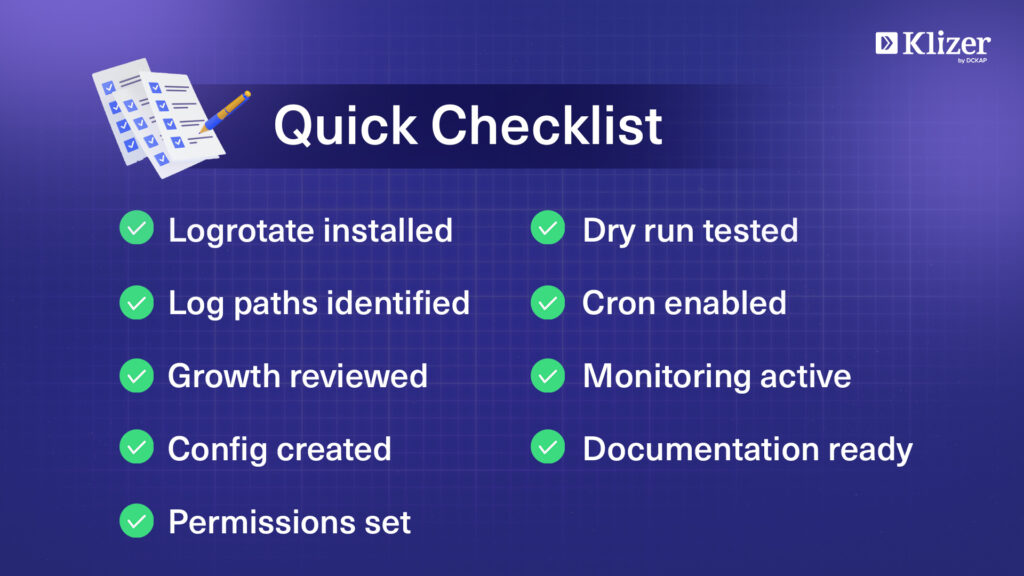 Klizer
by DCKAP

Quick Checklist

Logrotate installed

Log paths identified

Growth reviewed

Config created

Permissions set

Dry run tested

Cron enabled

Monitoring active

Documentation ready